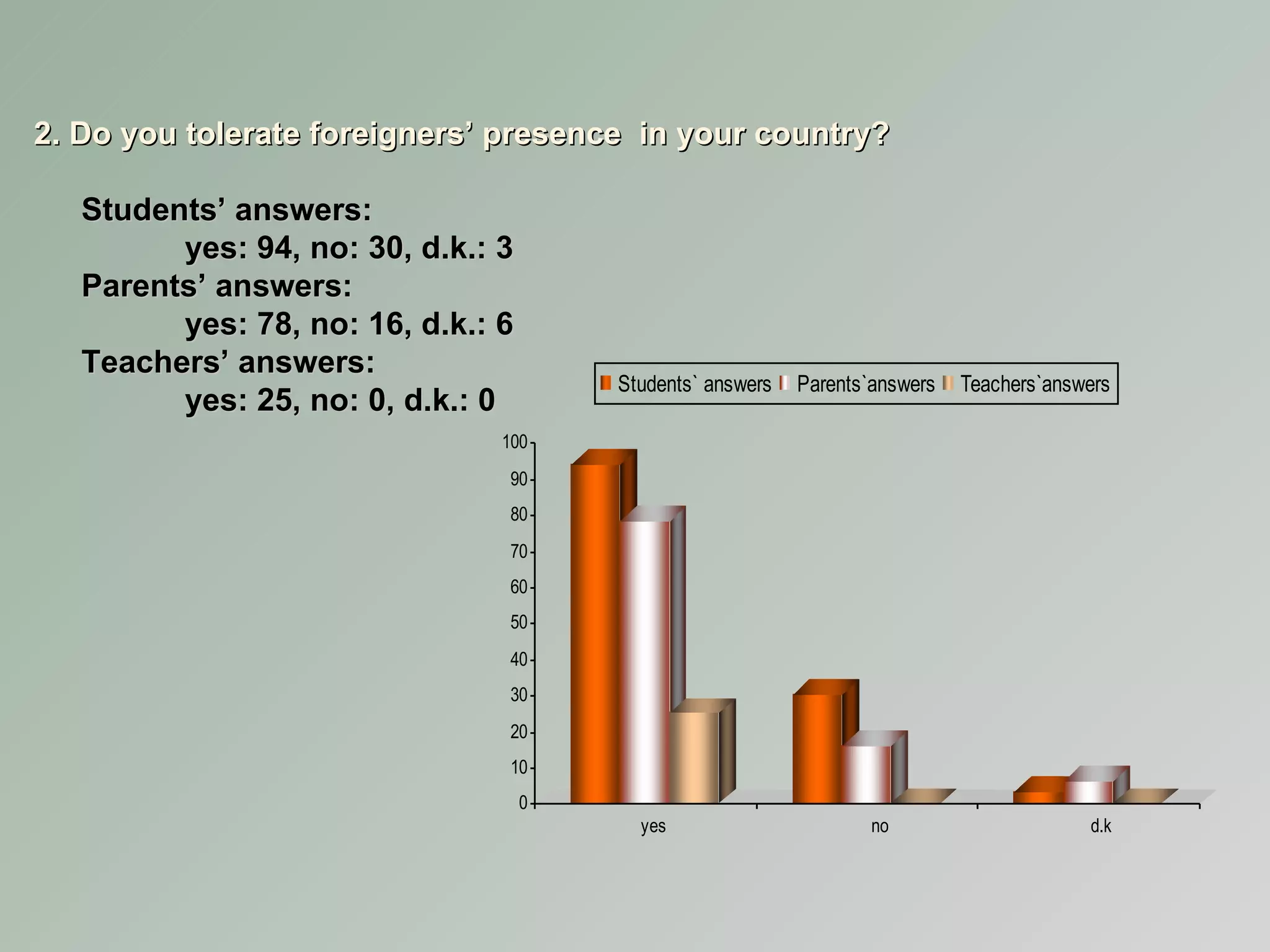 2. Do you tolerate foreigners’ presence  in your country?

Students’ answers:
yes: 94, no: 30, d.k.: 3
Parents’ answers:
yes: 78, no: 16, d.k.: 6
Teachers’ answers:
yes: 25, no: 0, d.k.: 0

Students` answers  Parents`answers  Teachers`answers

100
90
80
70
60
50
40
30
20
10
0

yes
no
d.k